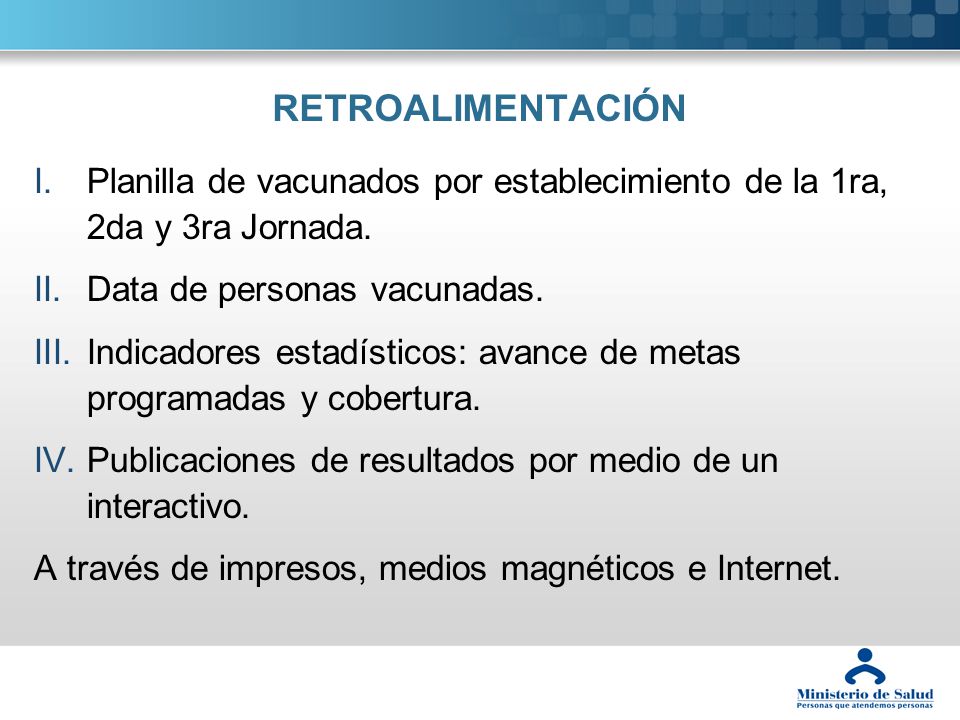 RETROALIMENTACIÓN

I. Planilla de vacunados por establecimiento de la 1ra, 2da y 3ra Jornada.

II. Data de personas vacunadas.

III. Indicadores estadísticos: avance de metas programadas y cobertura.

IV. Publicaciones de resultados por medio de un interactivo.

A través de impresos, medios magnéticos e Internet.

Ministerio de Salud
Personas que atendemos personas